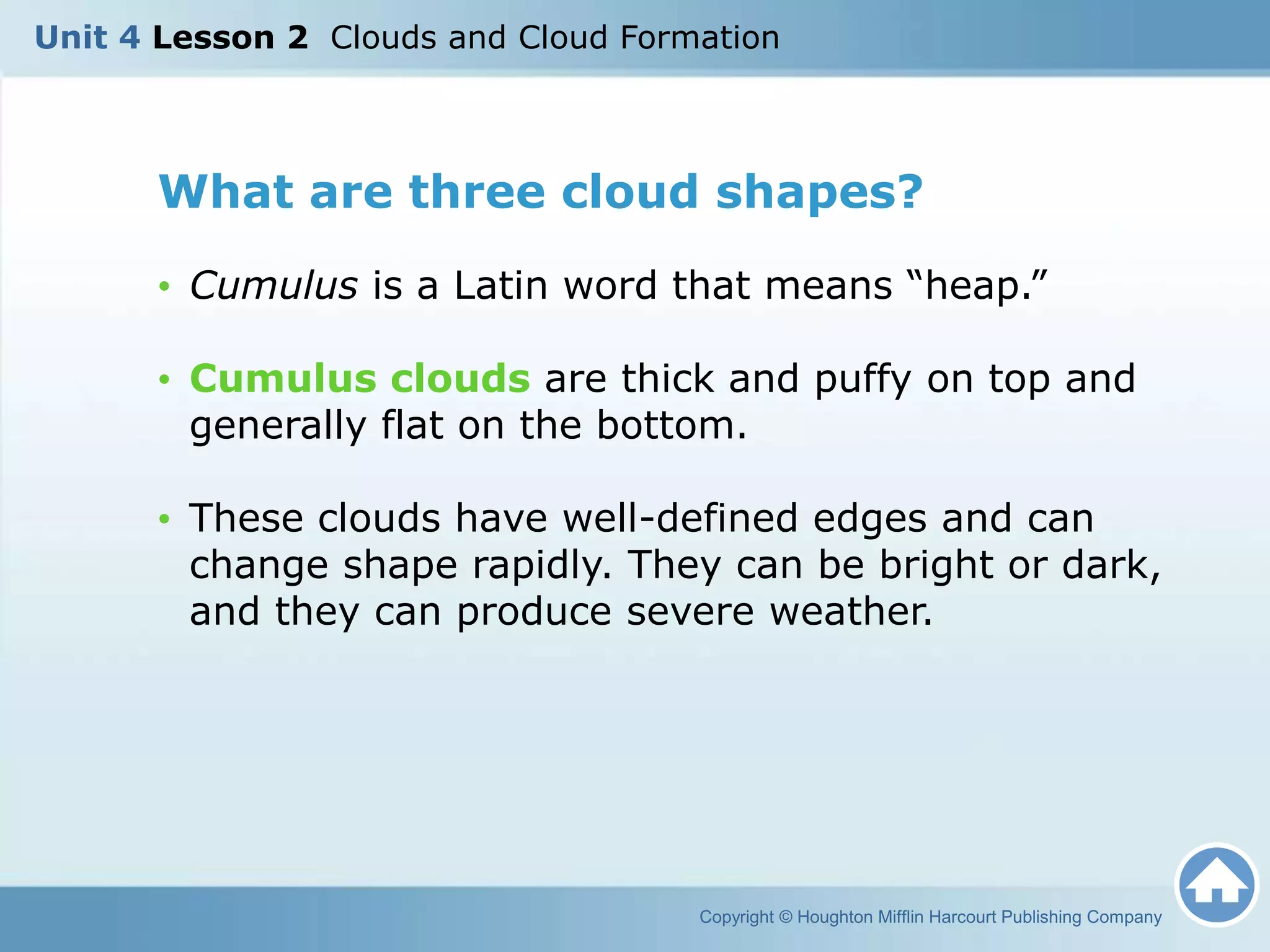 Unit 4 Lesson 2 Clouds and Cloud Formation

What are three cloud shapes?

• Cumulus is a Latin word that means “heap.”

• Cumulus clouds are thick and puffy on top and generally flat on the bottom.

• These clouds have well-defined edges and can change shape rapidly. They can be bright or dark, and they can produce severe weather.

Copyright © Houghton Mifflin Harcourt Publishing Company